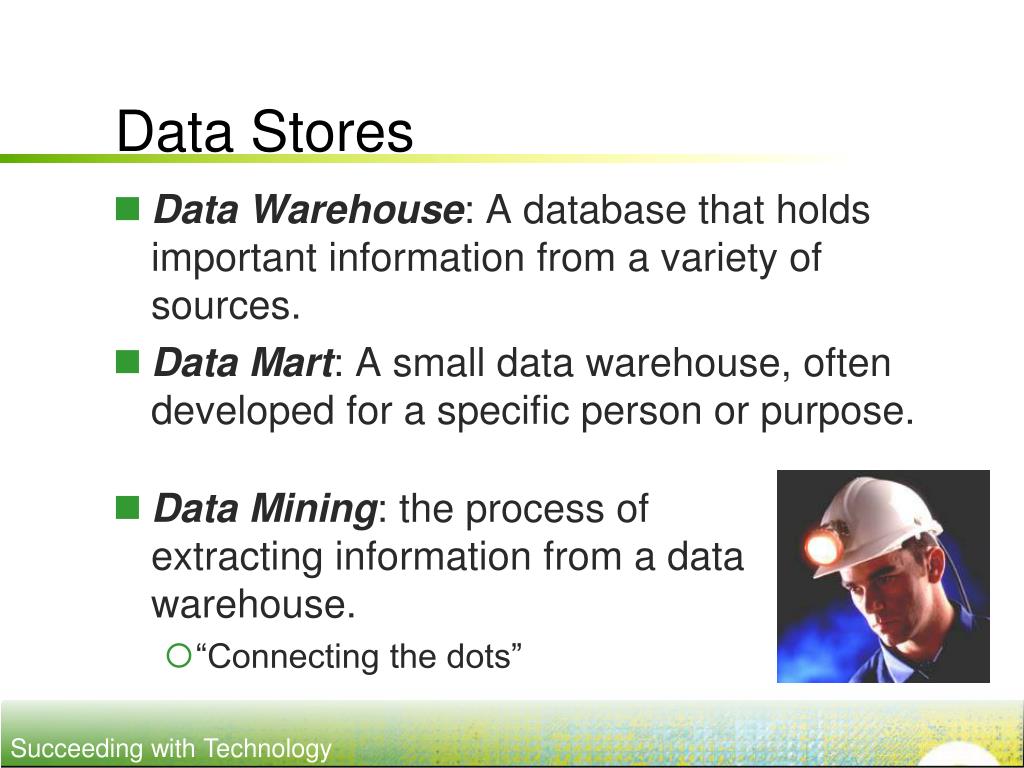 Data Stores

Data Warehouse: A database that holds important information from a variety of sources.

Data Mart: A small data warehouse, often developed for a specific person or purpose.

Data Mining: the process of extracting information from a data warehouse.

“Connecting the dots”

Succeeding with Technology